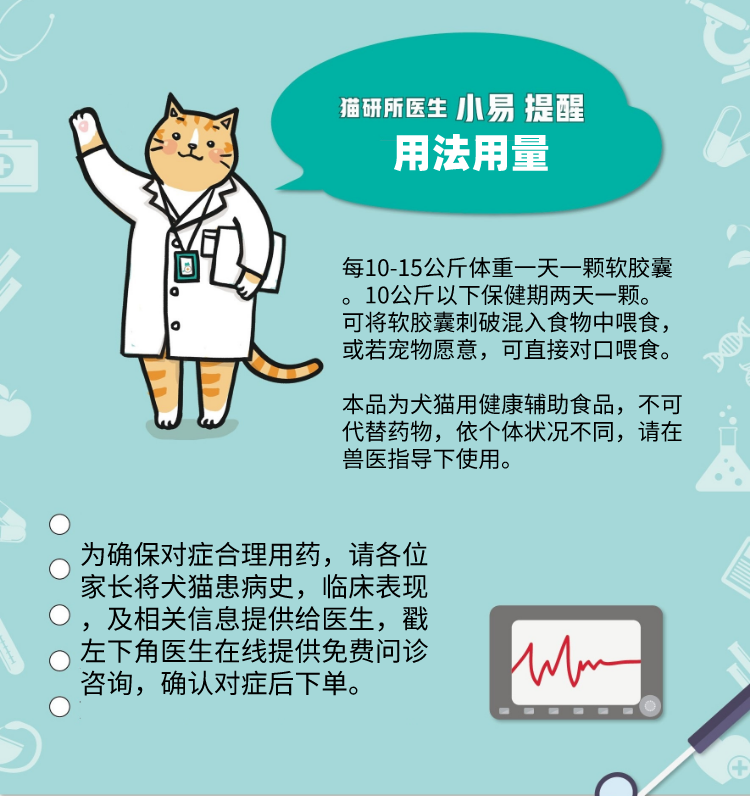 猫研所医生 小易 提醒
用法用量

每10-15公斤体重一天一颗软胶囊。10公斤以下保健期两天一颗。可将软胶囊刺破混入食物中喂食，或若宠物愿意，可直接对口喂食。

本品为犬猫用健康辅助食品，不可代替药物，依个体状况不同，请在兽医指导下使用。

为确保对症合理用药，请各位家长将犬猫患病史，临床表现，及相关信息提供给医生，戳左下角医生在线提供免费问诊咨询，确认对症后下单。